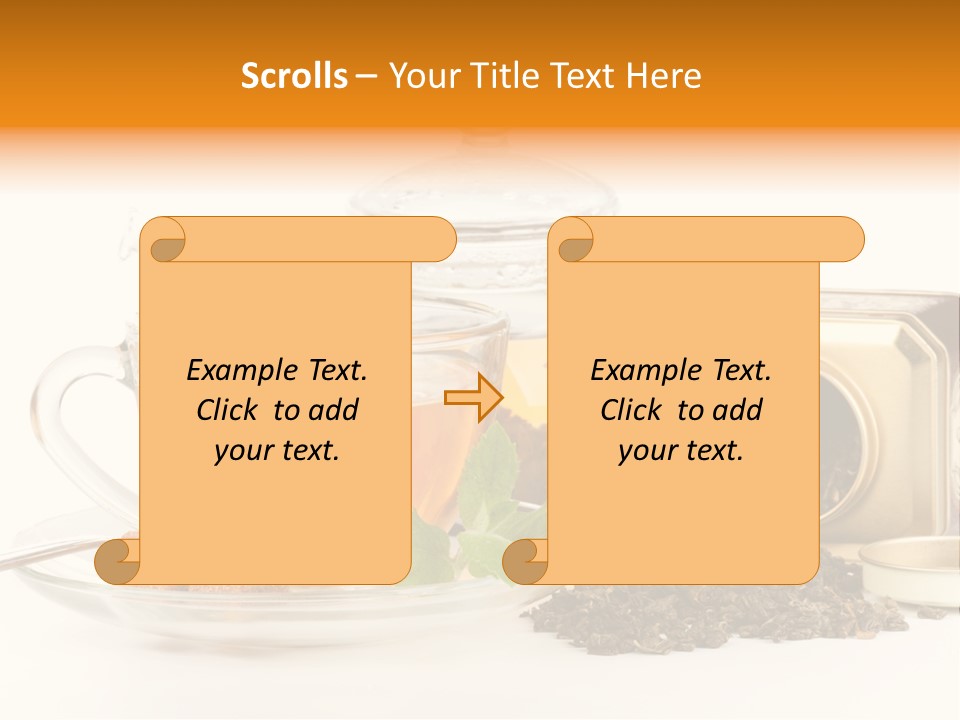 Scrolls – Your Title Text Here

Example Text. Click to add your text.

Example Text. Click to add your text.